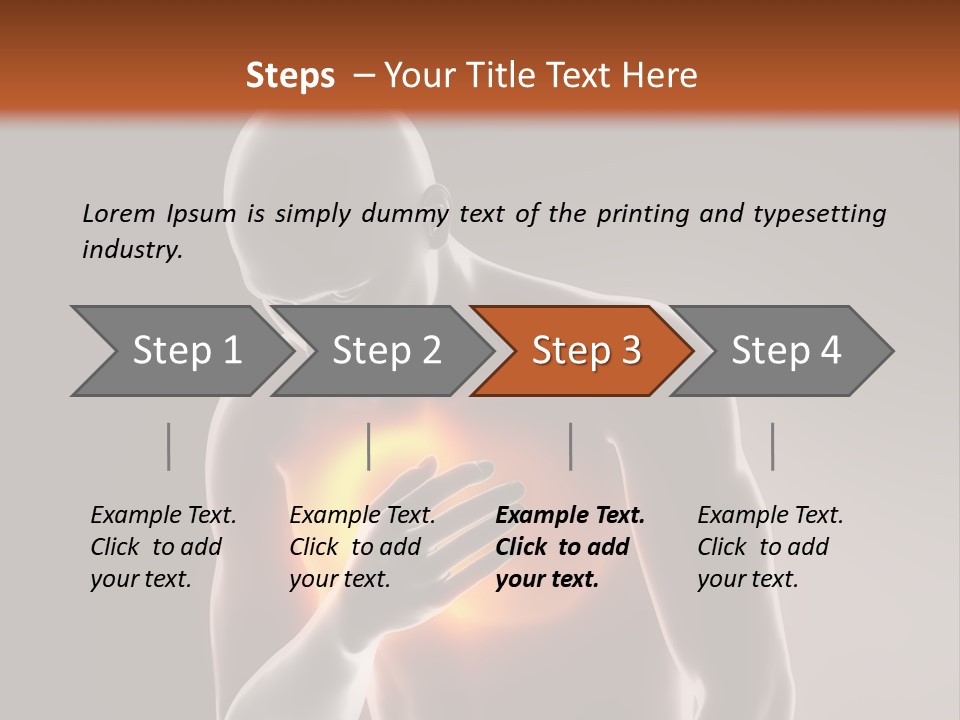 Steps – Your Title Text Here

Lorem Ipsum is simply dummy text of the printing and typesetting industry.

Step 1

Step 2

Step 3

Step 4

Example Text. Click to add your text.

Example Text. Click to add your text.

Example Text. Click to add your text.

Example Text. Click to add your text.